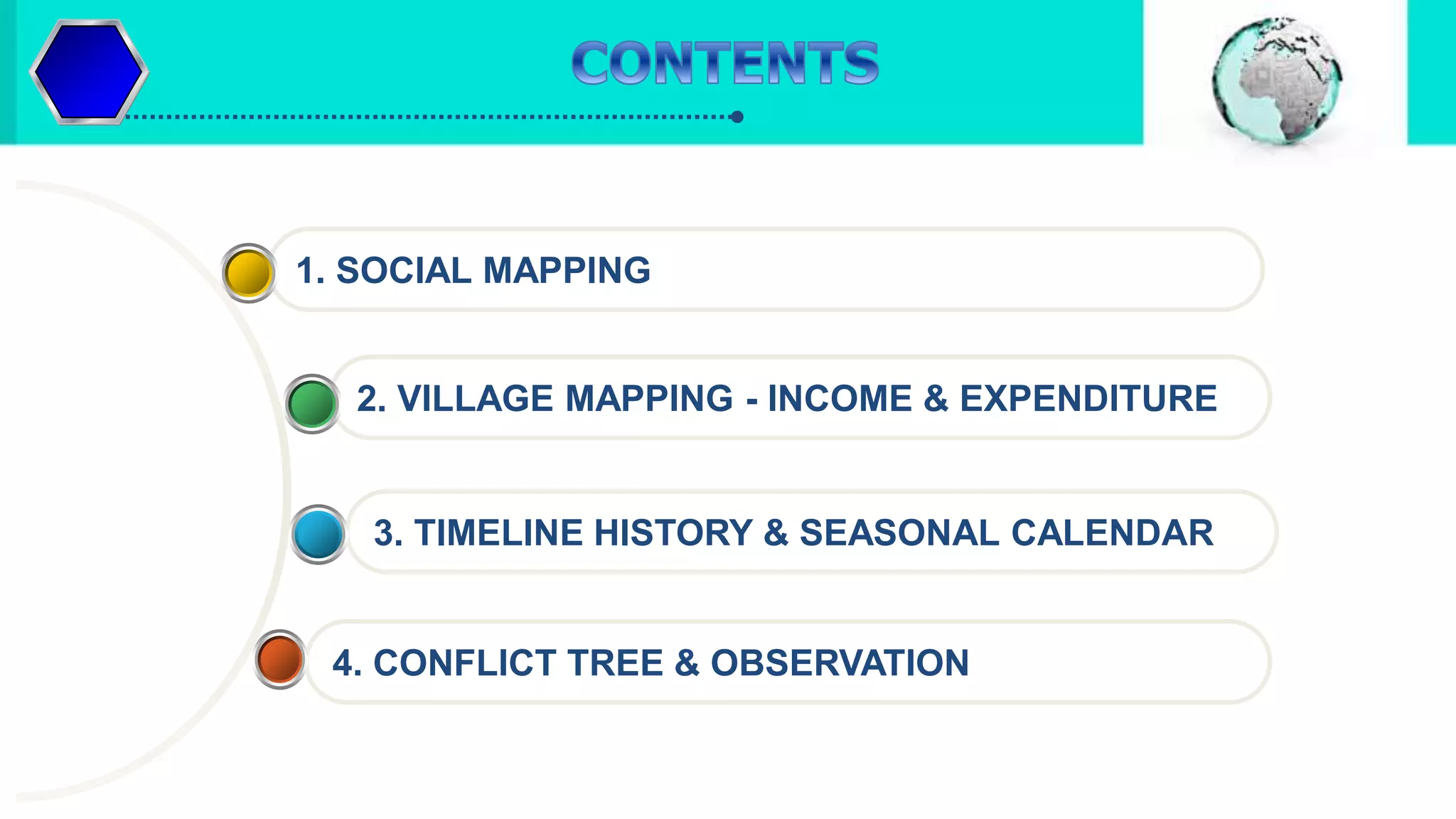 CONTENTS

1. SOCIAL MAPPING

2. VILLAGE MAPPING - INCOME & EXPENDITURE

3. TIMELINE HISTORY & SEASONAL CALENDAR

4. CONFLICT TREE & OBSERVATION